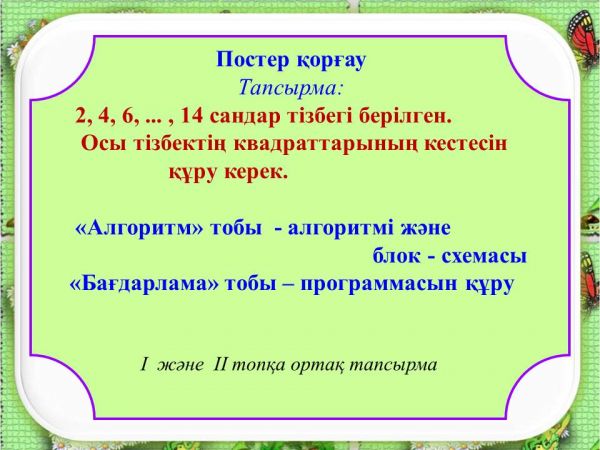 Постер қорғау

Тапсырма:

2, 4, 6, ... , 14 сандар тізбегі берілген. Осы тізбектің квадраттарының кестесін құру керек.

«Алгоритм» тобы - алгоритмі және блок - схемасы

«Бағдарлама» тобы – программасын құру

I және II топқа ортақ тапсырма